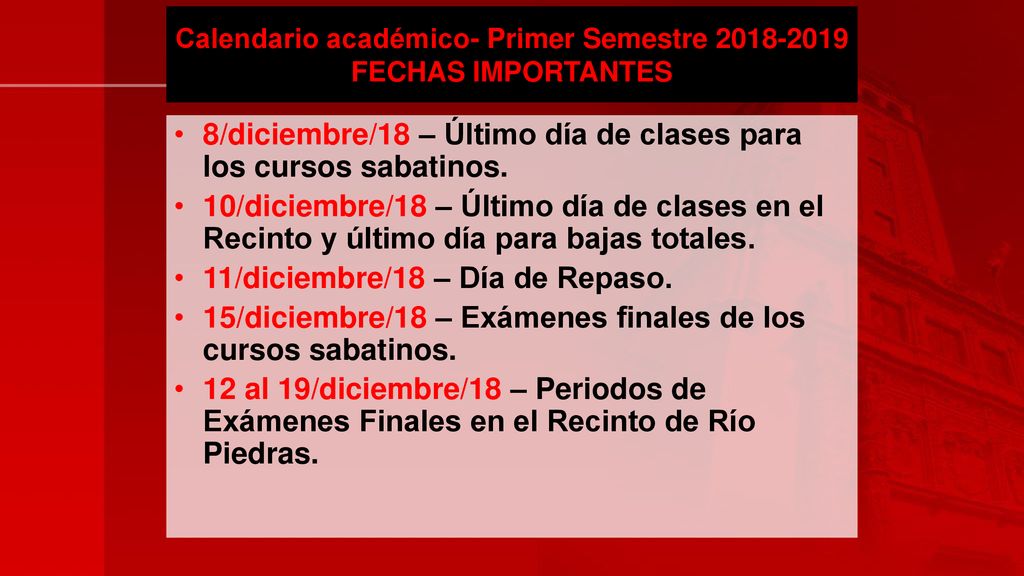 Calendario académico- Primer Semestre 2018-2019
FECHAS IMPORTANTES

• 8/diciembre/18 – Último día de clases para los cursos sabatinos.
• 10/diciembre/18 – Último día de clases en el Recinto y último día para bajas totales.
• 11/diciembre/18 – Día de Repaso.
• 15/diciembre/18 – Exámenes finales de los cursos sabatinos.
• 12 al 19/diciembre/18 – Periodos de Exámenes Finales en el Recinto de Río Piedras.